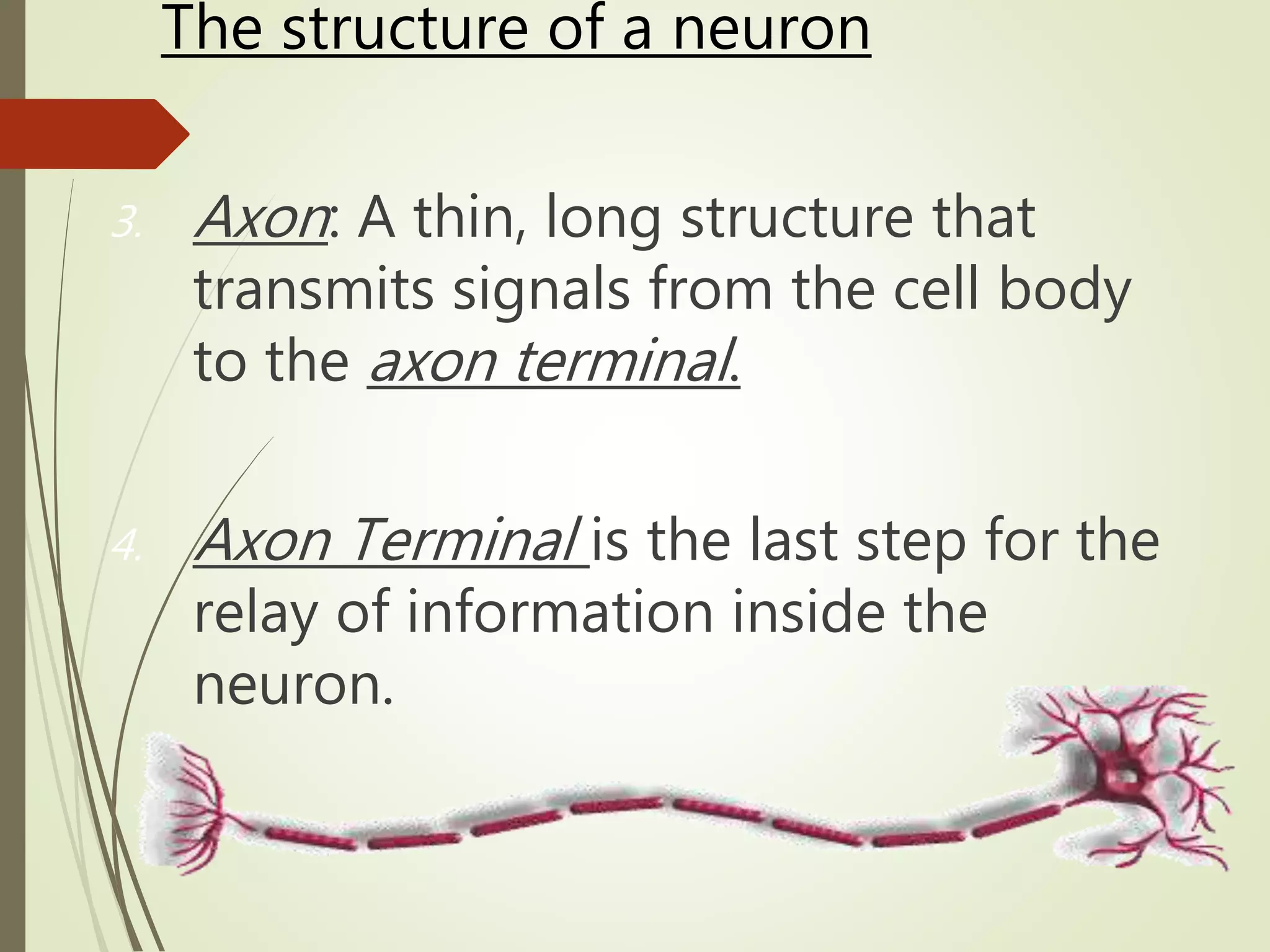 The structure of a neuron

3. Axon: A thin, long structure that transmits signals from the cell body to the axon terminal.

4. Axon Terminal is the last step for the relay of information inside the neuron.